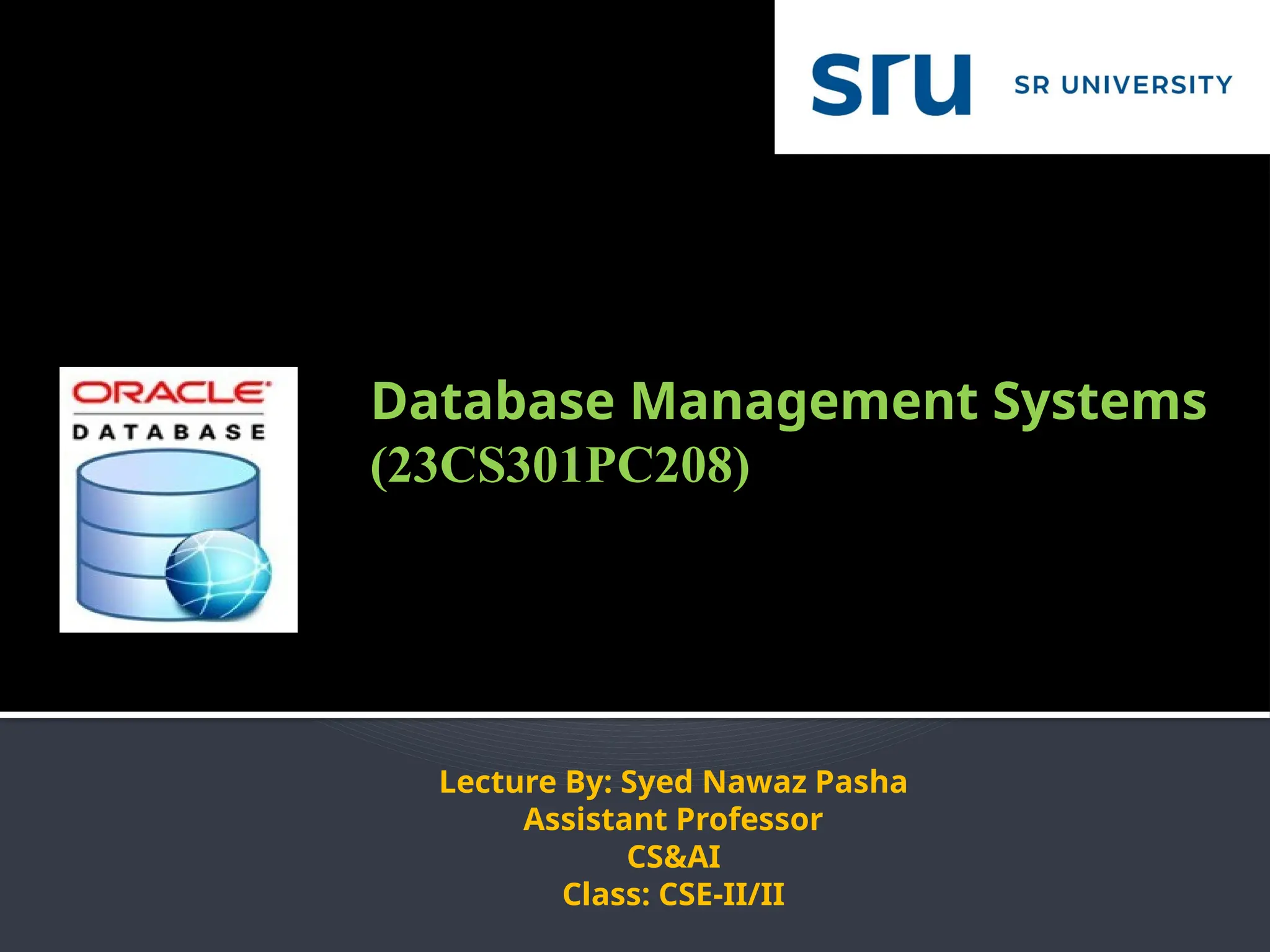 sru SR UNIVERSITY

ORACLE
DATABASE

Database Management Systems
(23CS301PC208)

Lecture By: Syed Nawaz Pasha
Assistant Professor
CS&AI
Class: CSE-II/II